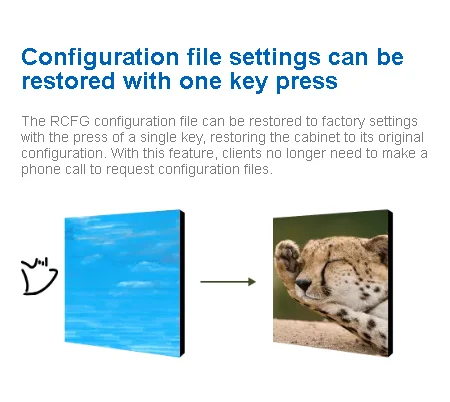 Configuration file settings can be restored with one key press

The RCFG configuration file can be restored to factory settings with the press of a single key, restoring the cabinet to its original configuration. With this feature, clients no longer need to make a phone call to request configuration files.